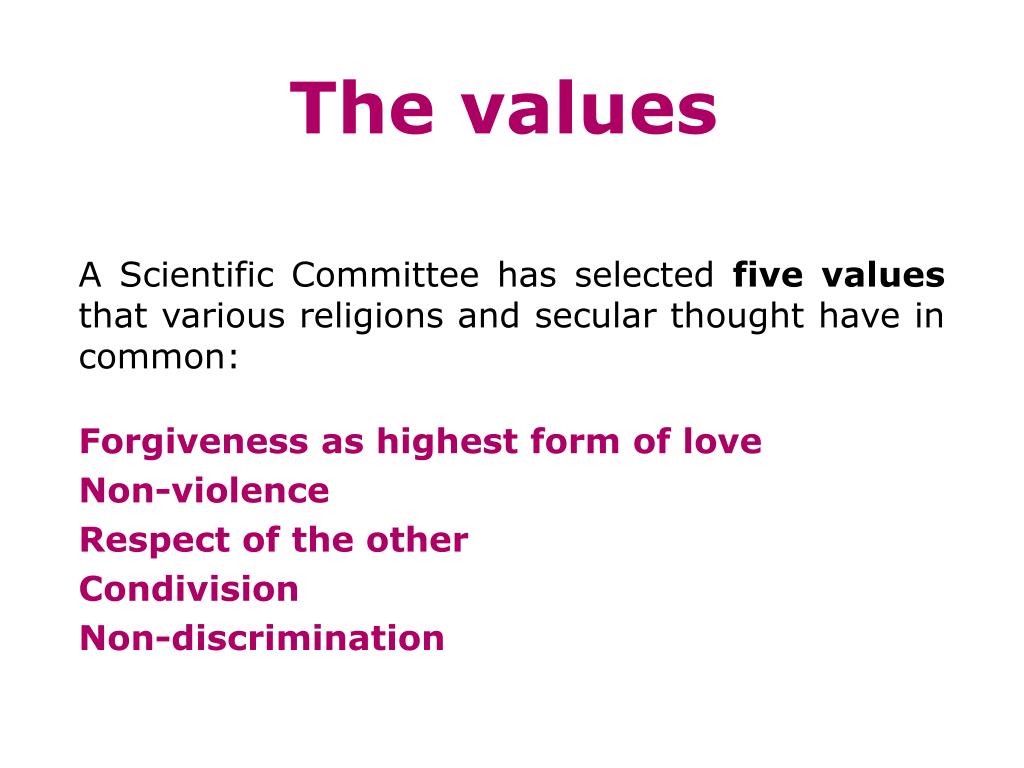 The values

A Scientific Committee has selected five values that various religions and secular thought have in common:

Forgiveness as highest form of love
Non-violence
Respect of the other
Condivision
Non-discrimination